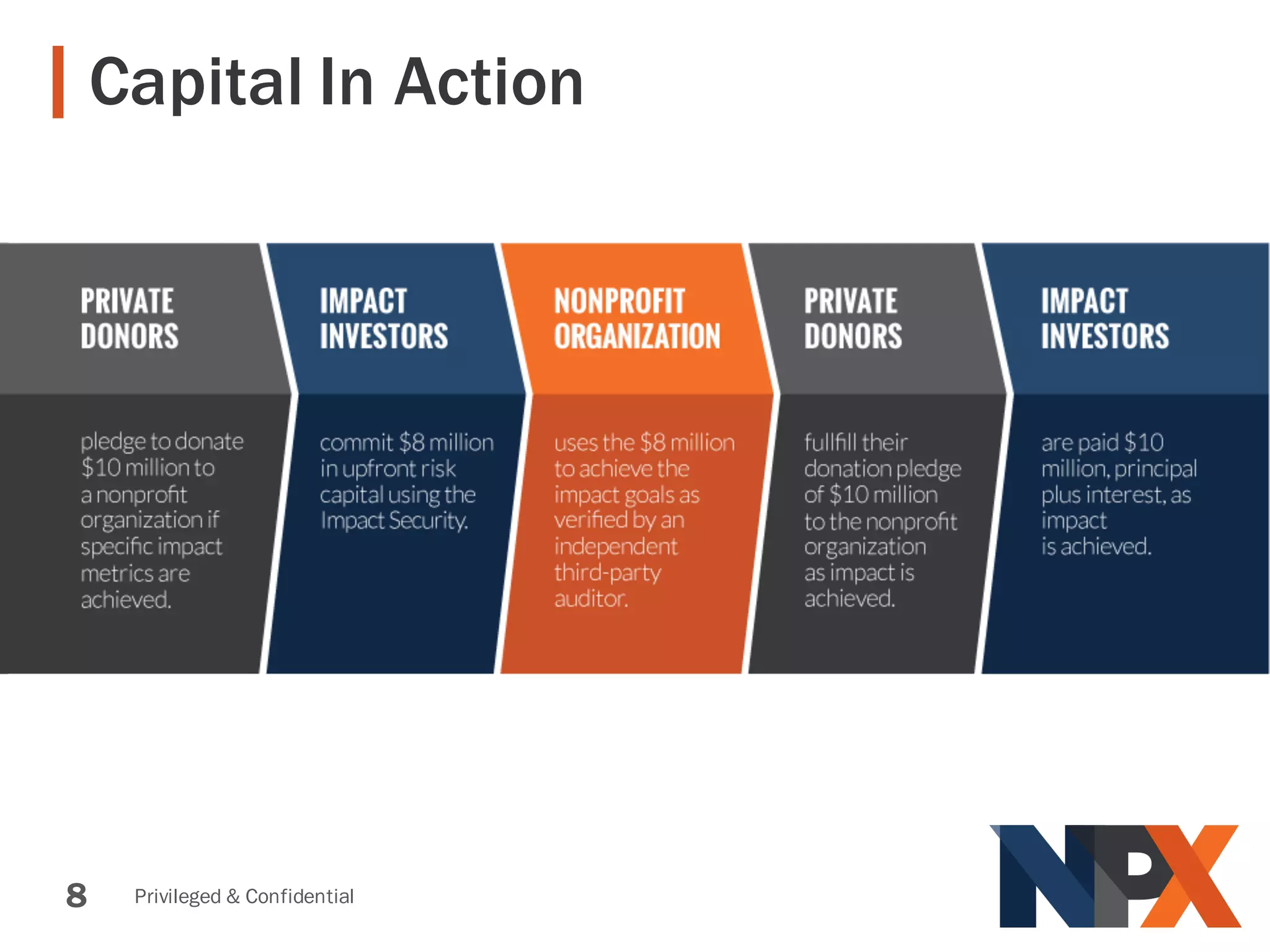 Capital In Action

PRIVATE DONORS

pledge to donate $10 million to a nonprofit organization if specific impact metrics are achieved.

IMPACT INVESTORS

commit $8 million in upfront risk capital using the Impact Security.

NONPROFIT ORGANIZATION

uses the $8 million to achieve the impact goals as verified by an independent third-party auditor.

PRIVATE DONORS

fullfill their donation pledge of $10 million to the nonprofit organization as impact is achieved.

IMPACT INVESTORS

are paid $10 million, principal plus interest, as impact is achieved.

8 Privileged & Confidential

NPX